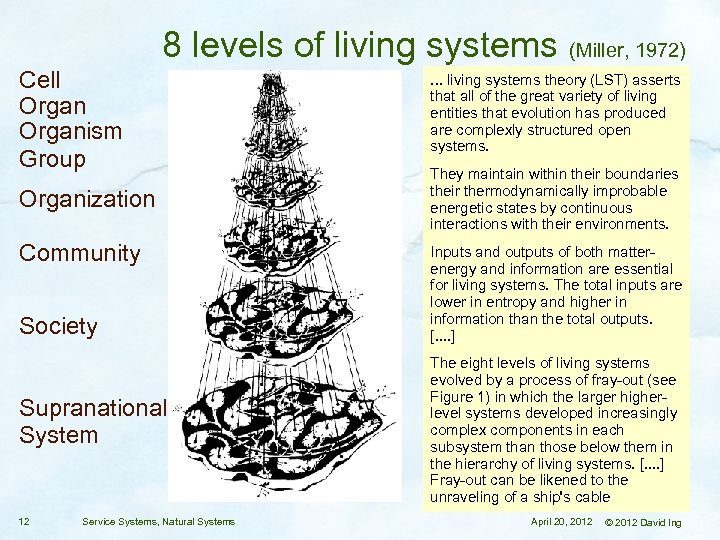 8 levels of living systems (Miller, 1972)

Cell
Organ
Organism
Group
Organization
Community
Society
Supranational System

... living systems theory (LST) asserts that all of the great variety of living entities that evolution has produced are complexly structured open systems.

They maintain within their boundaries their thermodynamically improbable energetic states by continuous interactions with their environments.

Inputs and outputs of both matter-energy and information are essential for living systems. The total inputs are lower in entropy and higher in information than the total outputs. [....]

The eight levels of living systems evolved by a process of fray-out (see Figure 1) in which the larger higher-level systems developed increasingly complex components in each subsystem than those below them in the hierarchy of living systems. [....] Fray-out can be likened to the unraveling of a ship's cable

12 Service Systems, Natural Systems April 20, 2012 © 2012 David Ing